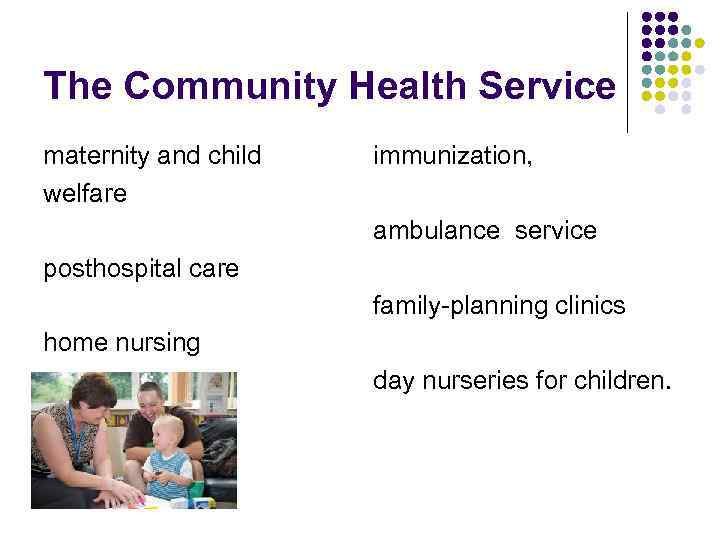 The Community Health Service

maternity and child welfare

posthospital care

home nursing

immunization,

ambulance service

family-planning clinics

day nurseries for children.